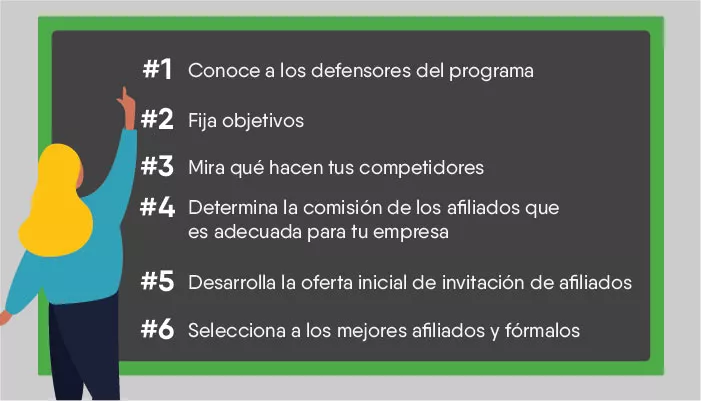 #1 Conoce a los defensores del programa

#2 Fija objetivos

#3 Mira qué hacen tus competidores

#4 Determina la comisión de los afiliados que es adecuada para tu empresa

#5 Desarrolla la oferta inicial de invitación de afiliados

#6 Selecciona a los mejores afiliados y fórmalos